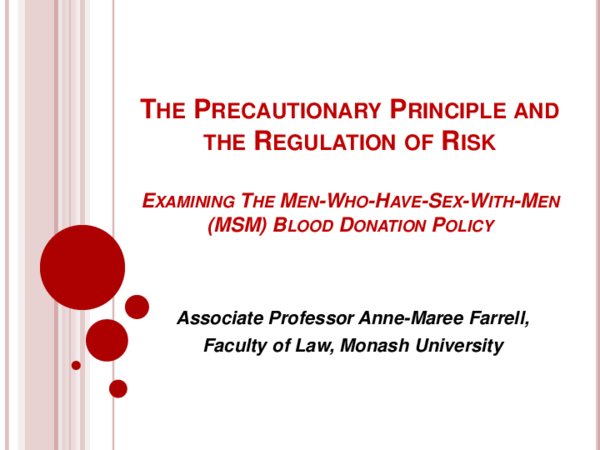 THE PRECAUTIONARY PRINCIPLE AND THE REGULATION OF RISK

EXAMINING THE MEN-WHO-HAVE-SEX-WITH-MEN (MSM) BLOOD DONATION POLICY

Associate Professor Anne-Maree Farrell, Faculty of Law, Monash University